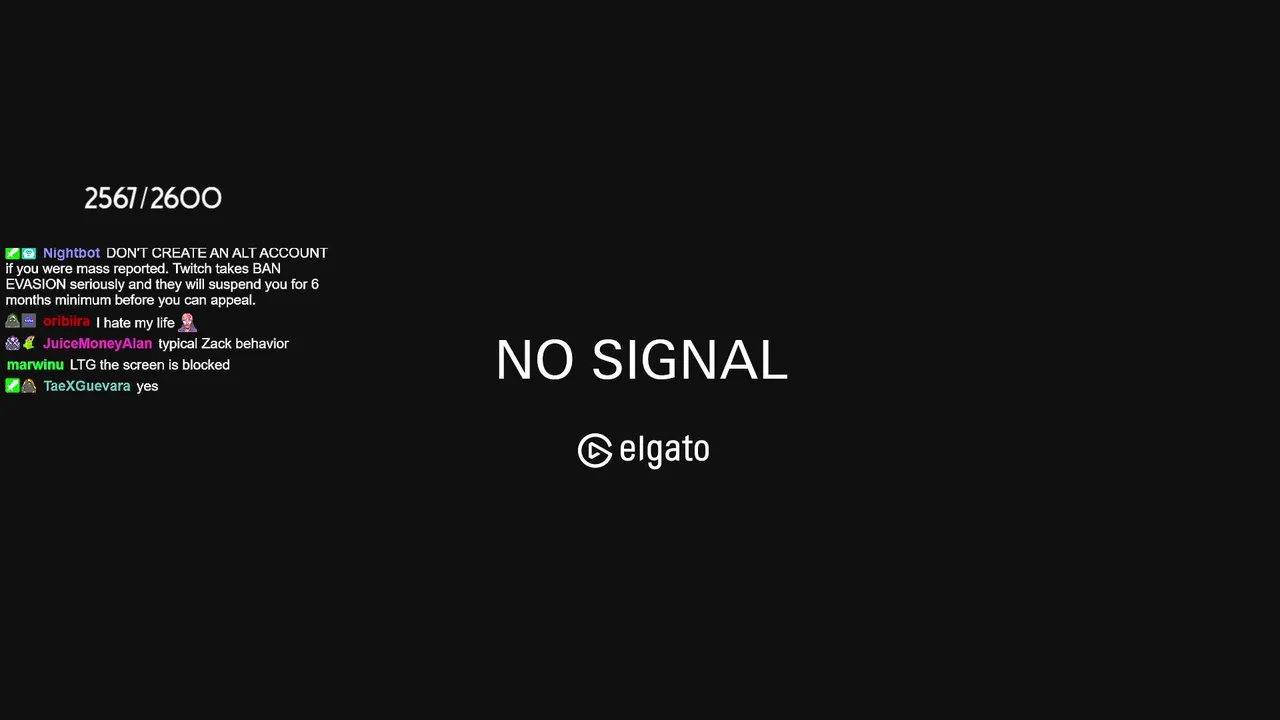 2567/2600

Nightbot DON'T CREATE AN ALT ACCOUNT if you were mass reported. Twitch takes BAN EVASION seriously and they will suspend you for 6 months minimum before you can appeal.
oribiira I hate my life
JuiceMoneyAlan typical Zack behavior
marwinu LTG the screen is blocked
TaeXGuevara yes

NO SIGNAL

elgato